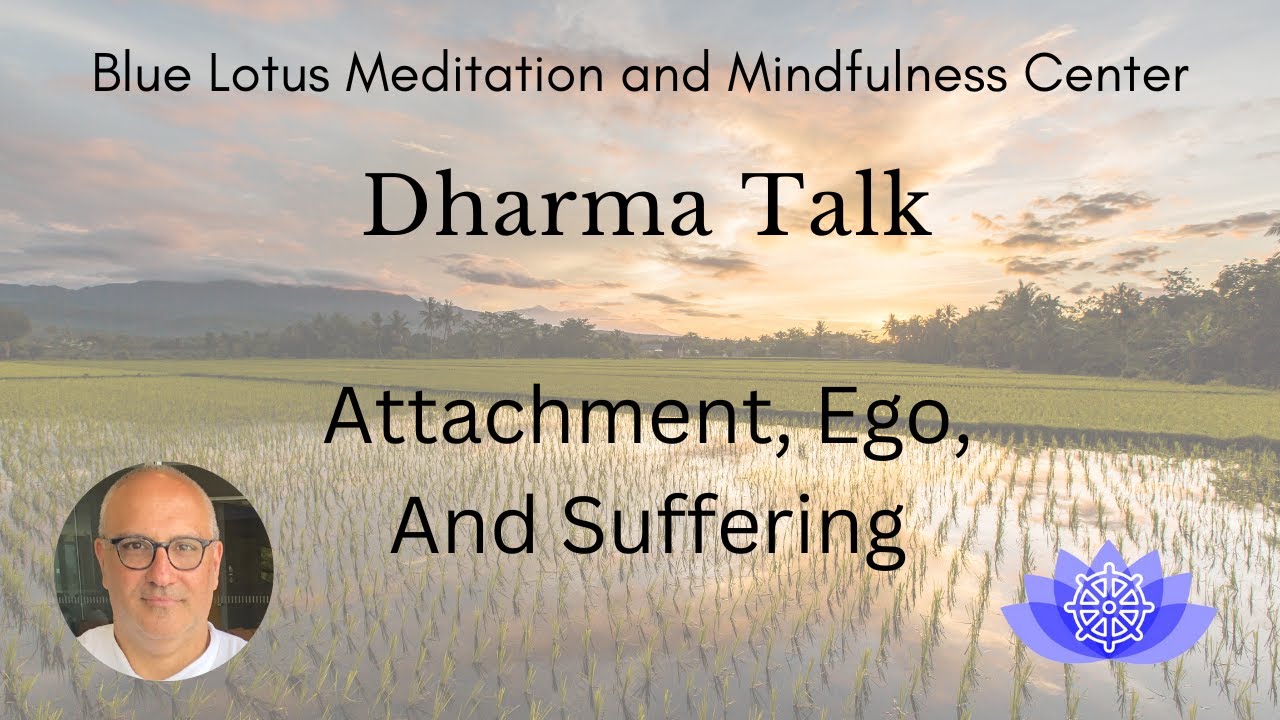 Blue Lotus Meditation and Mindfulness Center

Dharma Talk

Attachment, Ego, And Suffering